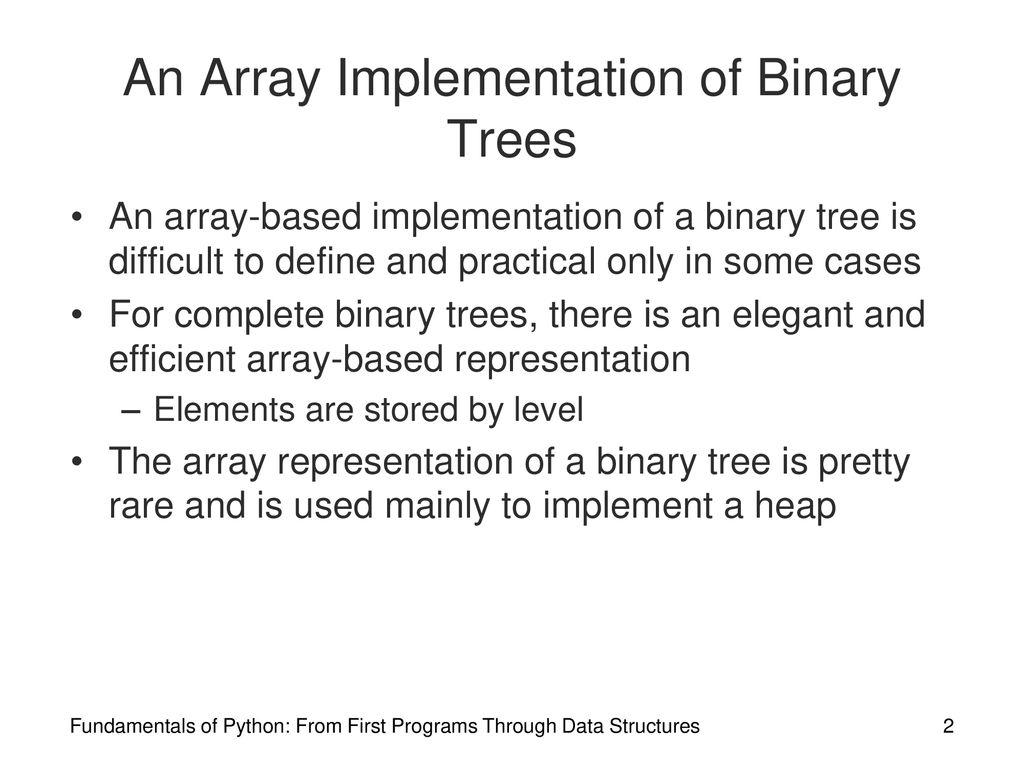 An Array Implementation of Binary Trees

• An array-based implementation of a binary tree is difficult to define and practical only in some cases
• For complete binary trees, there is an elegant and efficient array-based representation
– Elements are stored by level
• The array representation of a binary tree is pretty rare and is used mainly to implement a heap

Fundamentals of Python: From First Programs Through Data Structures
2